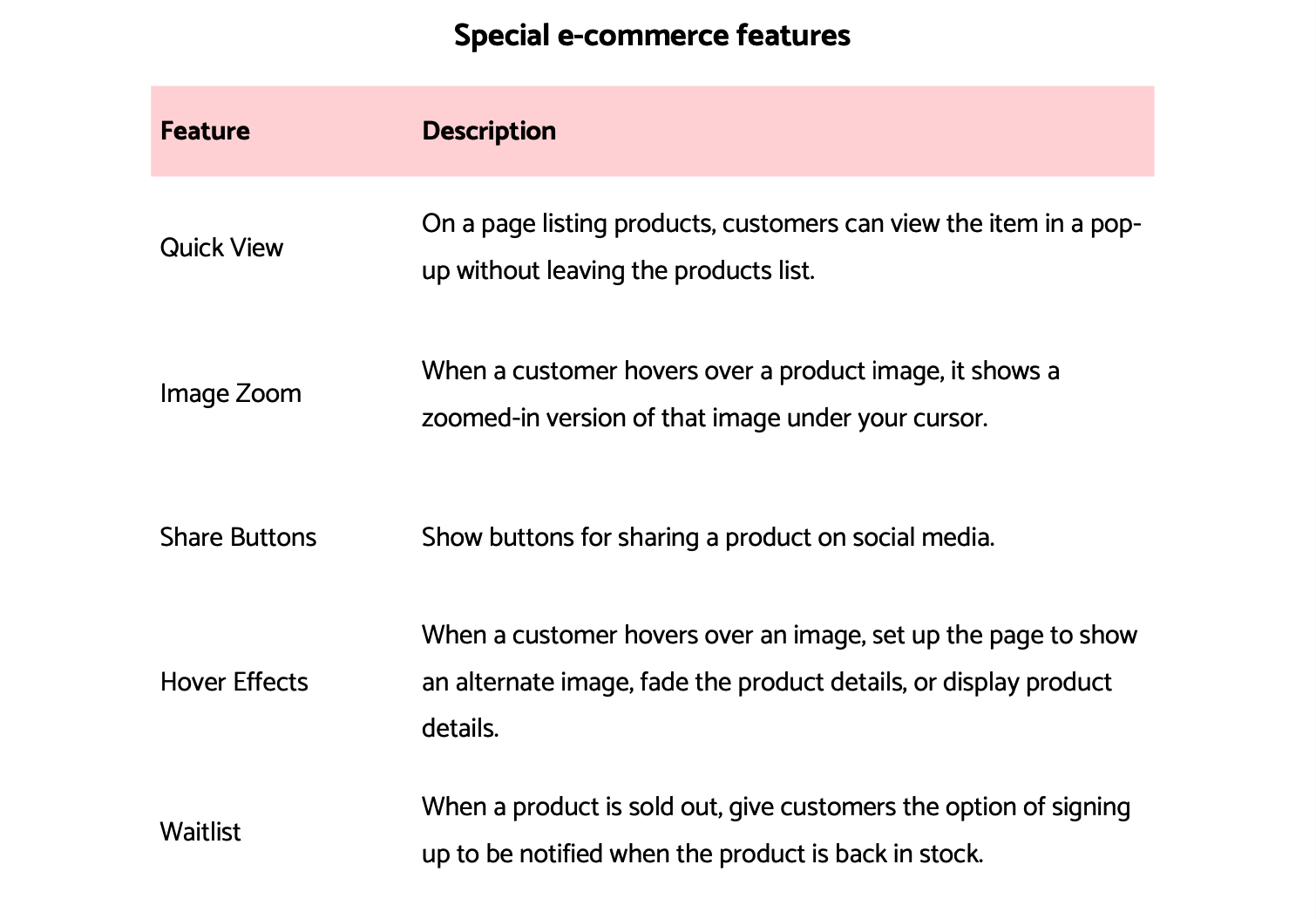 Special e-commerce features

| Feature | Description |
|---|---|
| Quick View | On a page listing products, customers can view the item in a pop-up without leaving the products list. |
| Image Zoom | When a customer hovers over a product image, it shows a zoomed-in version of that image under your cursor. |
| Share Buttons | Show buttons for sharing a product on social media. |
| Hover Effects | When a customer hovers over an image, set up the page to show an alternate image, fade the product details, or display product details. |
| Waitlist | When a product is sold out, give customers the option of signing up to be notified when the product is back in stock. |